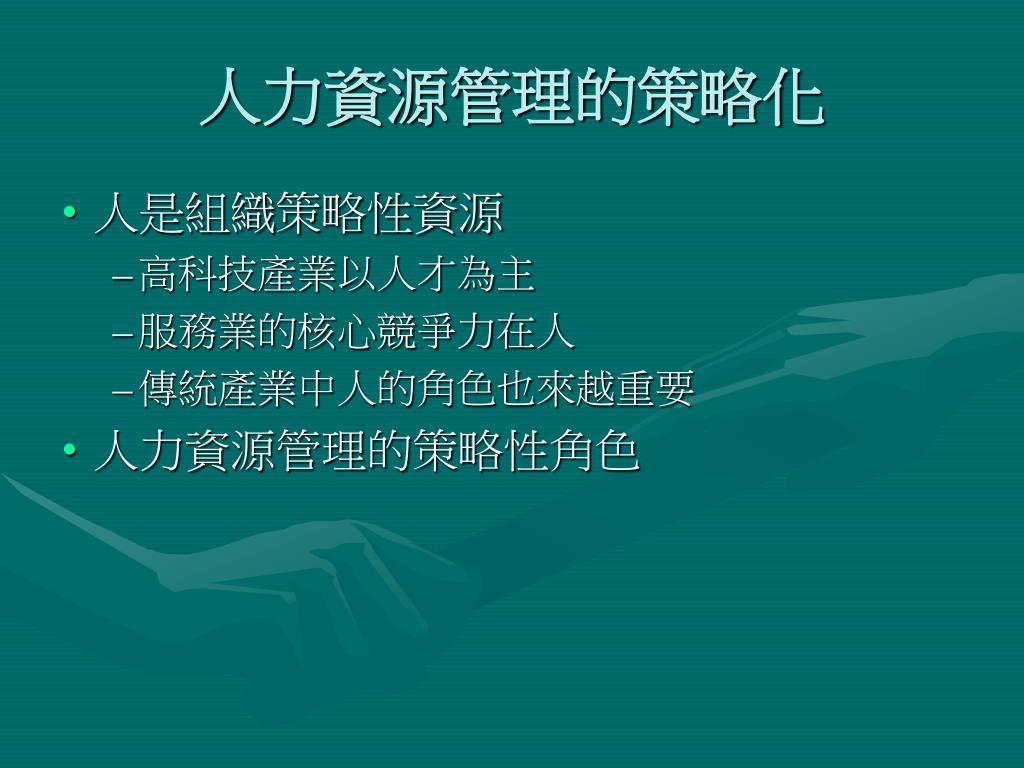 人力資源管理的策略化

• 人是組織策略性資源
– 高科技產業以人才為主
– 服務業的核心競爭力在人
– 傳統產業中人的角色也來越重要
• 人力資源管理的策略性角色